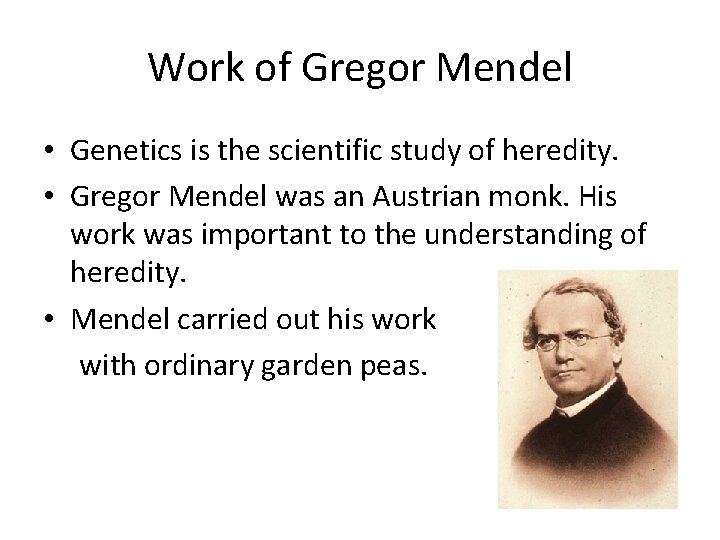 Work of Gregor Mendel

• Genetics is the scientific study of heredity.

• Gregor Mendel was an Austrian monk. His work was important to the understanding of heredity.

• Mendel carried out his work with ordinary garden peas.